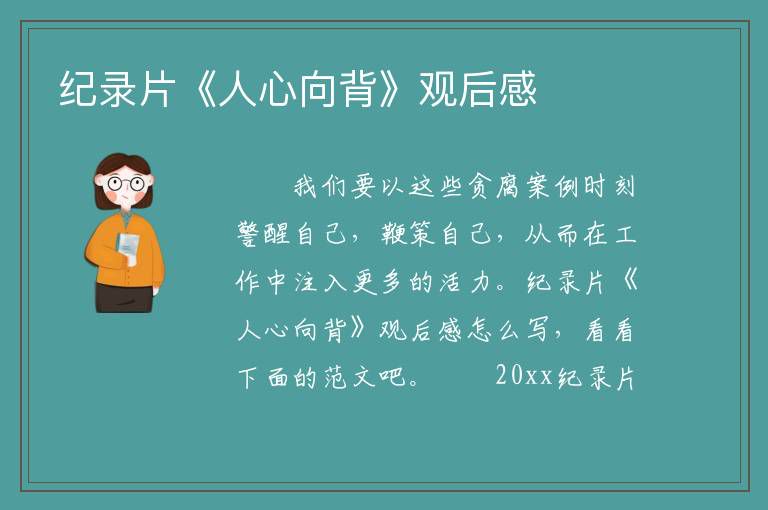 纪录片《人心向背》观后感

我们要以这些贪腐案例时刻警醒自己，鞭策自己，从而在工作中注入更多的活力。纪录片《人心向背》观后感怎么写，看看下面的范文吧。 20xx纪录片